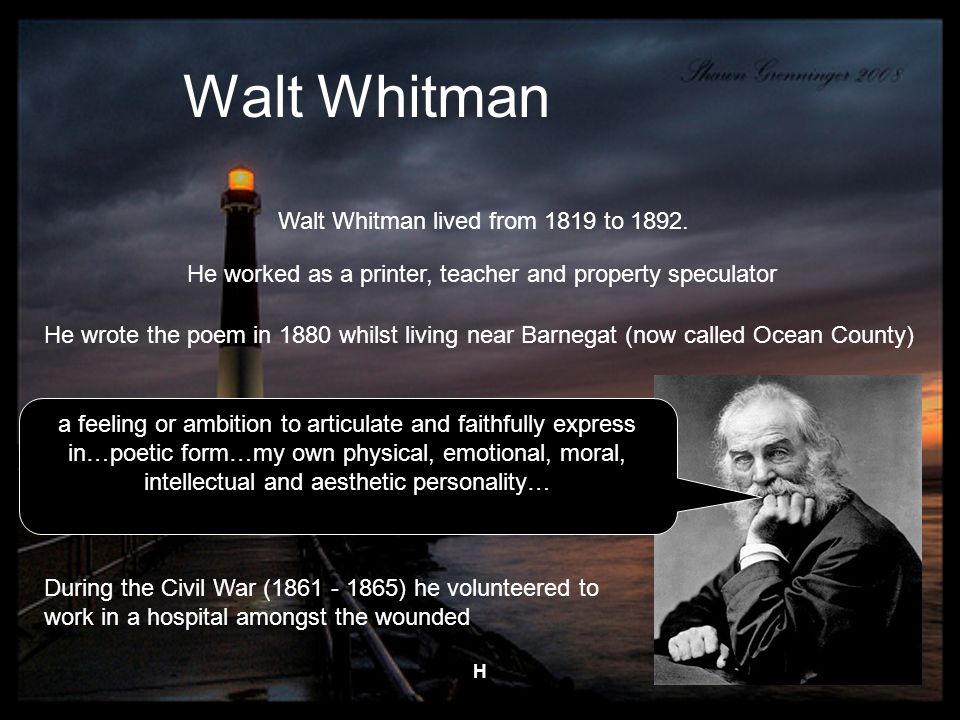 Walt Whitman

Shawn Grenninger 2008

Walt Whitman lived from 1819 to 1892.

He worked as a printer, teacher and property speculator

He wrote the poem in 1880 whilst living near Barnegat (now called Ocean County)

a feeling or ambition to articulate and faithfully express in…poetic form…my own physical, emotional, moral, intellectual and aesthetic personality…

During the Civil War (1861 - 1865) he volunteered to work in a hospital amongst the wounded

H